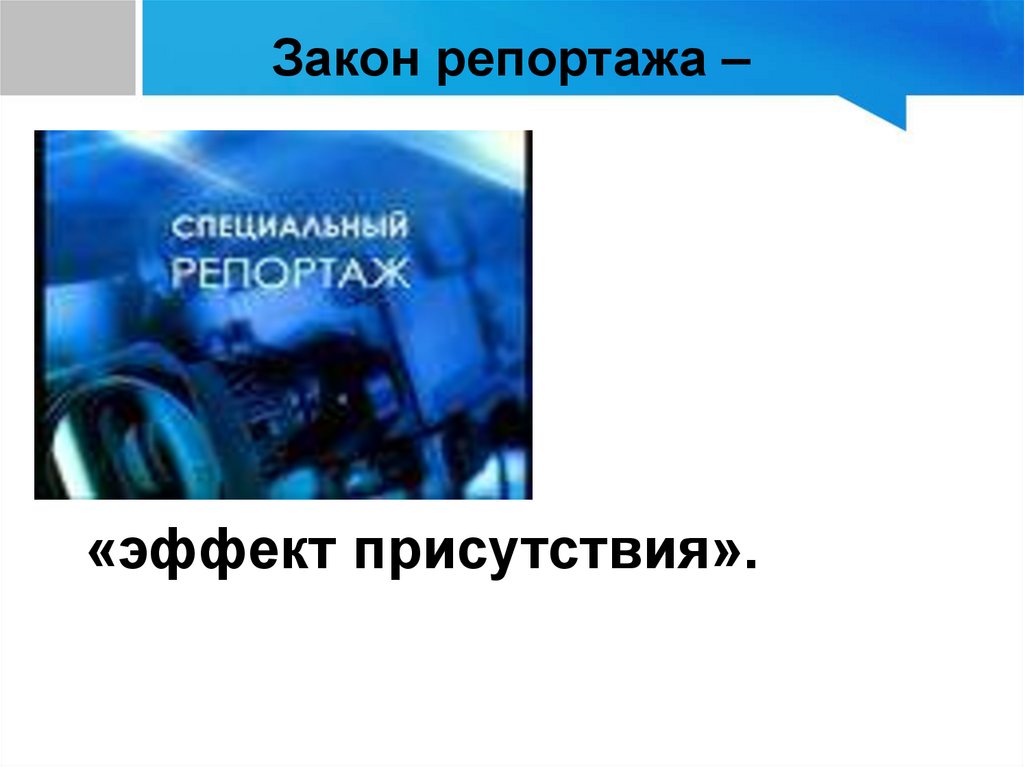 Закон репортажа –

СПЕЦИАЛЬНЫЙ РЕПОРТАЖ

«эффект присутствия».